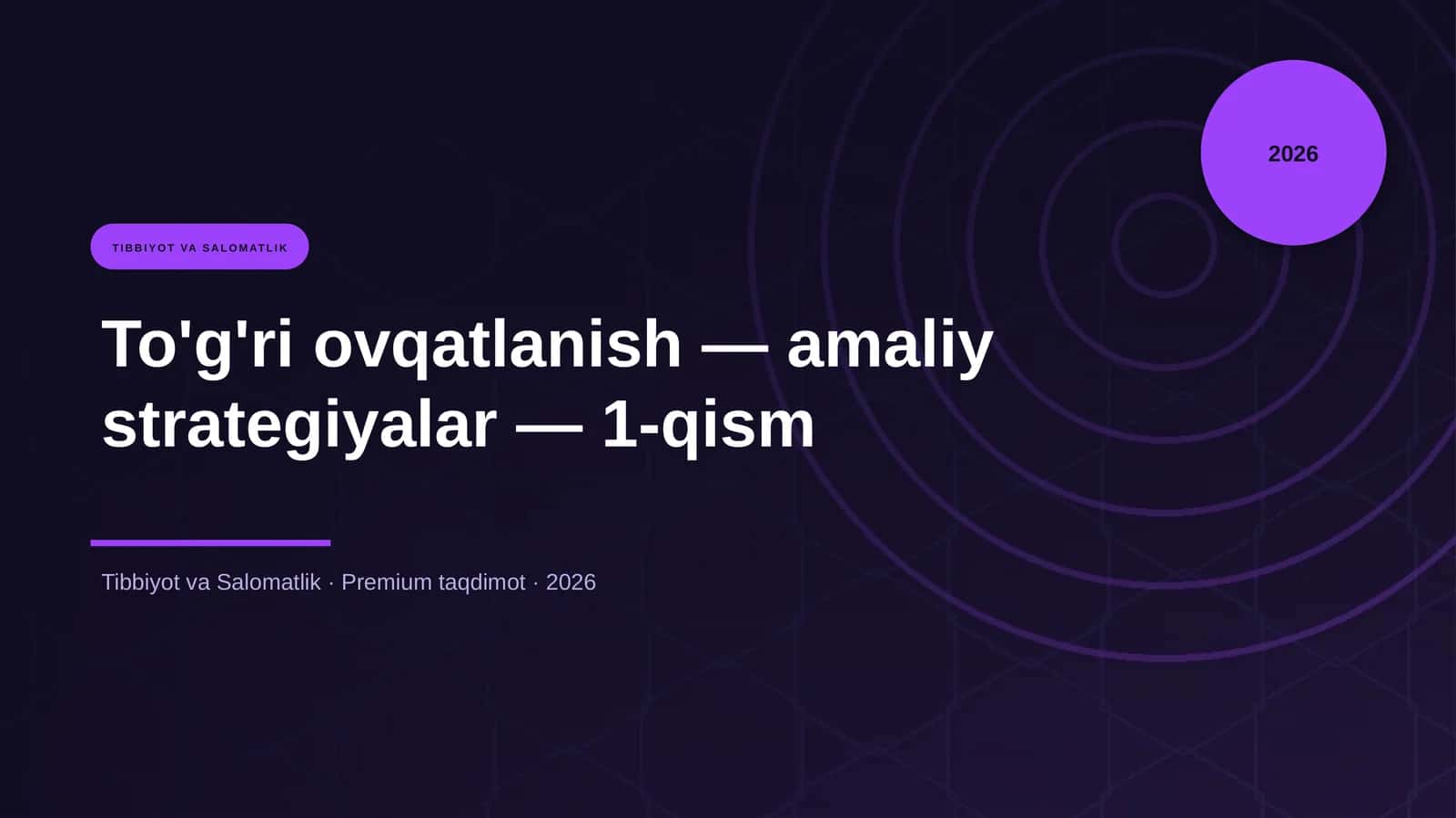 2026

TIBBIYOT VA SALOMATLIK

To'g'ri ovqatlanish — amaliy strategiyalar — 1-qism

Tibbiyot va Salomatlik · Premium taqdimot · 2026